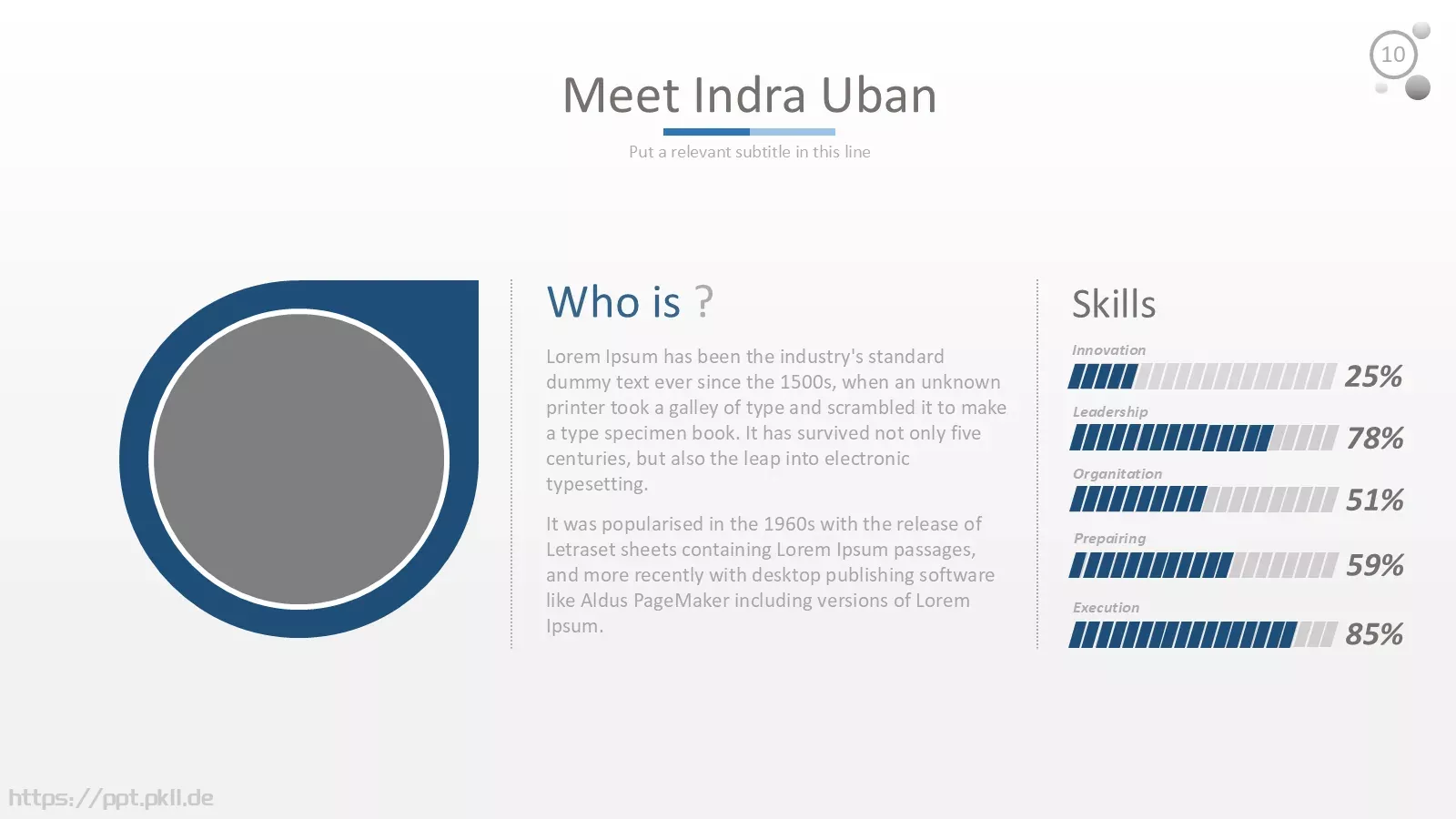 10

Meet Indra Uban

Put a relevant subtitle in this line

Who is ?

Lorem Ipsum has been the industry's standard dummy text ever since the 1500s, when an unknown printer took a galley of type and scrambled it to make a type specimen book. It has survived not only five centuries, but also the leap into electronic typesetting.

It was popularised in the 1960s with the release of Letraset sheets containing Lorem Ipsum passages, and more recently with desktop publishing software like Aldus PageMaker including versions of Lorem Ipsum.

Skills

Innovation
25%

Leadership
78%

Organitation
51%

Prepairing
59%

Execution
85%

https://ppt.pkll.de